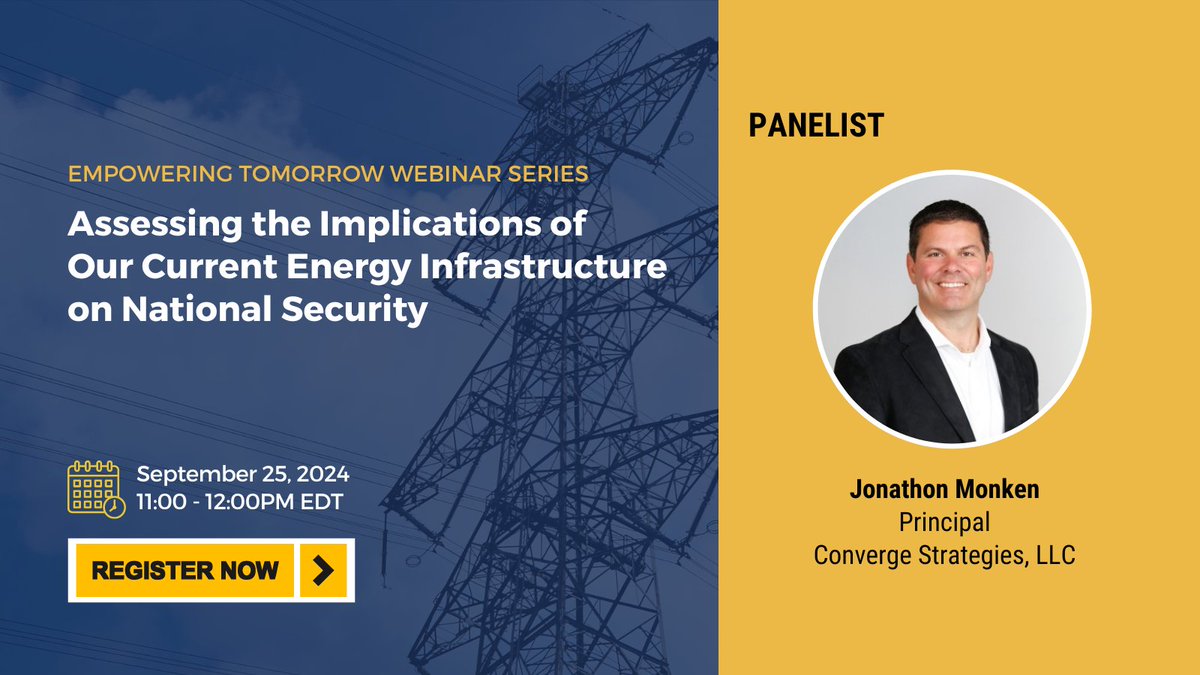 EMPOWERING TOMORROW WEBINAR SERIES

Assessing the Implications of Our Current Energy Infrastructure on National Security

September 25, 2024
11:00 - 12:00PM EDT

REGISTER NOW

PANELIST

Jonathon Monken
Principal
Converge Strategies, LLC